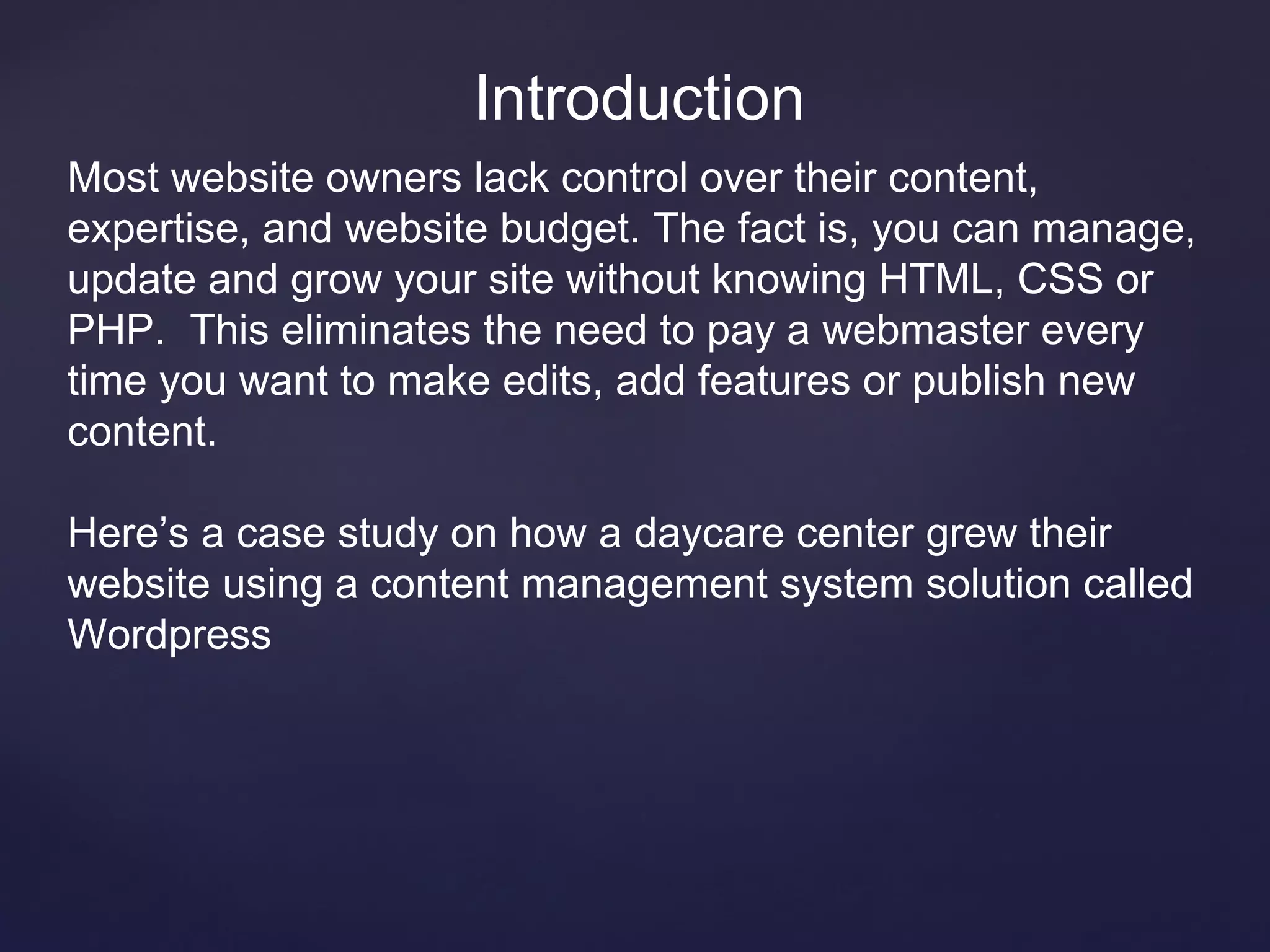 Introduction

Most website owners lack control over their content, expertise, and website budget. The fact is, you can manage, update and grow your site without knowing HTML, CSS or PHP.  This eliminates the need to pay a webmaster every time you want to make edits, add features or publish new content.

Here’s a case study on how a daycare center grew their website using a content management system solution called Wordpress